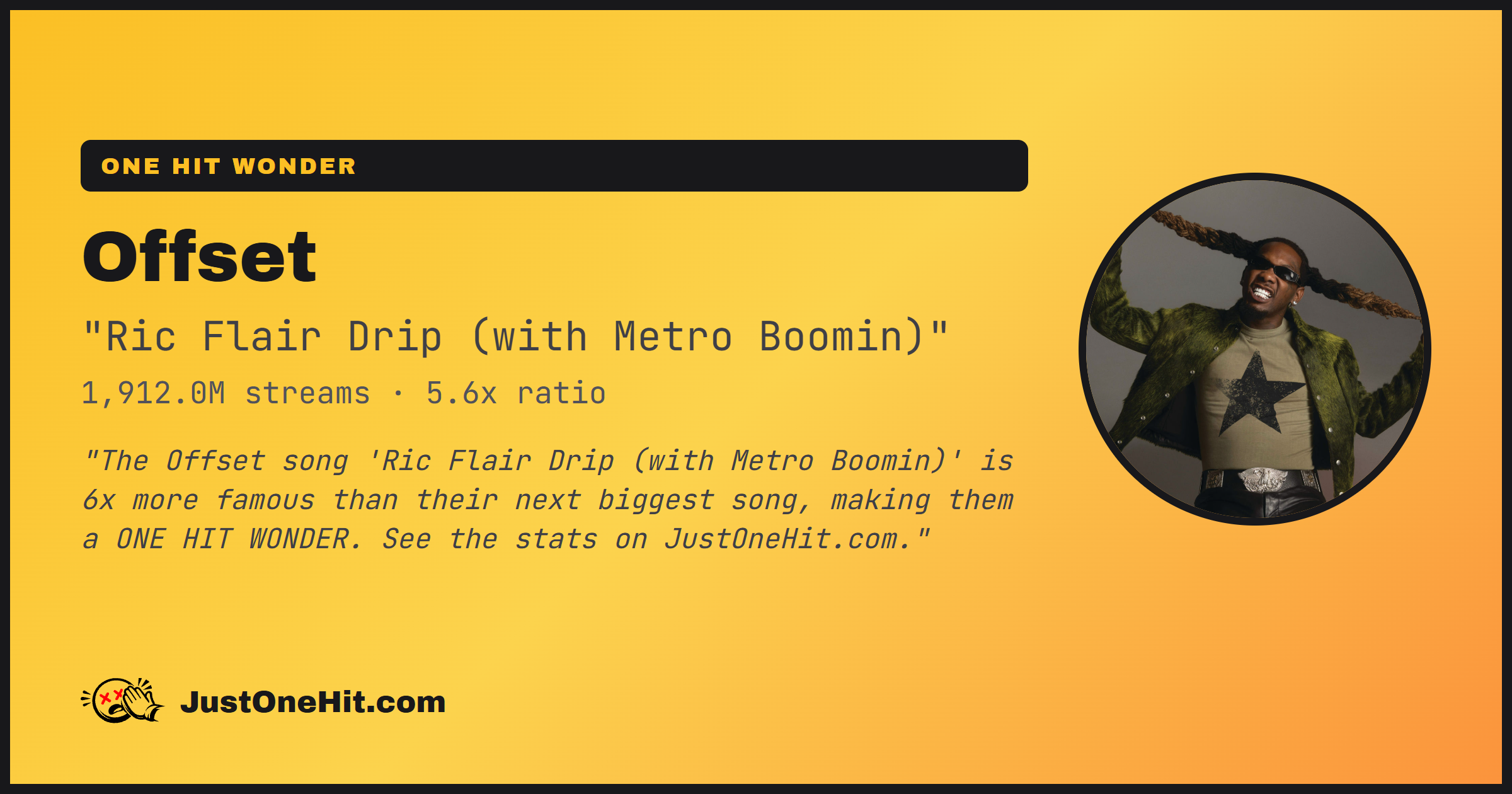 ONE HIT WONDER

Offset

"Ric Flair Drip (with Metro Boomin)"

1,912.0M streams · 5.6x ratio

"The Offset song 'Ric Flair Drip (with Metro Boomin)' is 6x more famous than their next biggest song, making them a ONE HIT WONDER. See the stats on JustOneHit.com."

JustOneHit.com